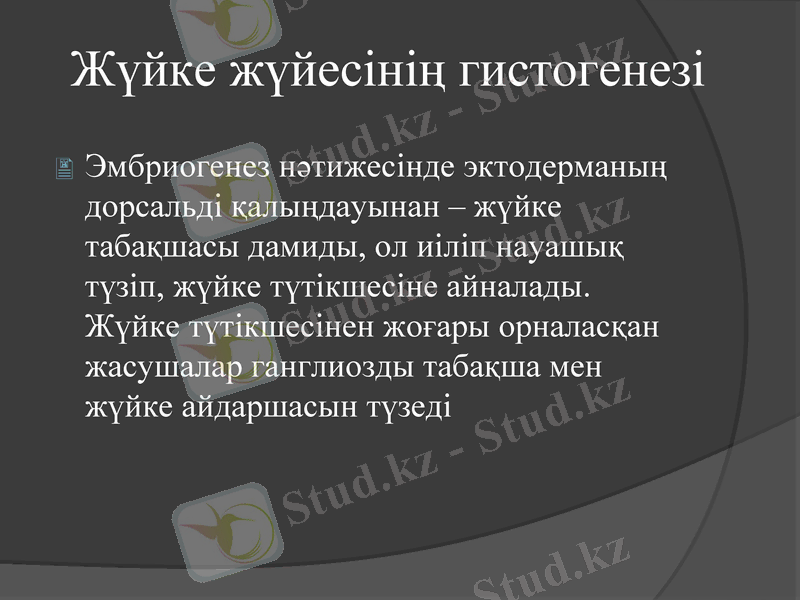 Жүйке жүйесінің гистогенезі

Эмбриогенез нәтижесінде эктодерманың дорсальді қалыңдауынан – жүйке табақшасы дамиды, ол иіліп науашық түзіп, жүйке түтікшесіне айналады. Жүйке түтікшесінен жоғары орналасқан жасушалар ганглиозды табақша мен жүйке айдаршасын түзеді

Stud.kz - Stud.kz
Stud.kz - Stud.kz
Stud.kz - Stud.kz
Stud.kz - Stud.kz
Stud.kz